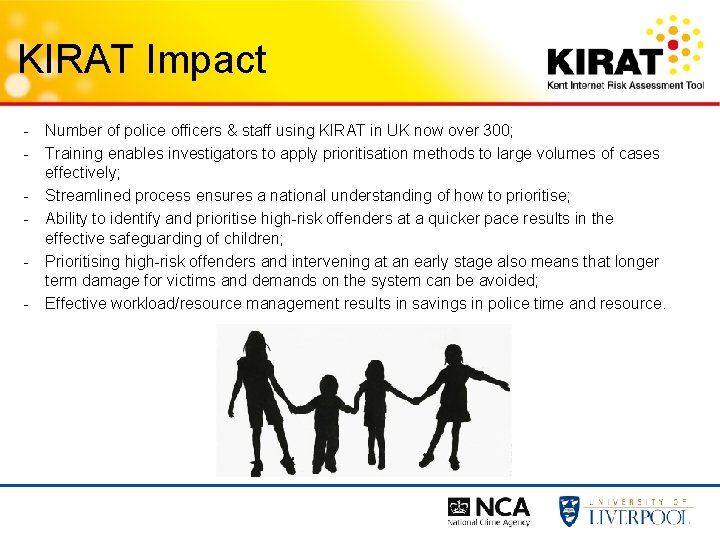 KIRAT Impact

KIRAT
Kent Internet Risk Assessment Tool

- Number of police officers & staff using KIRAT in UK now over 300;
- Training enables investigators to apply prioritisation methods to large volumes of cases effectively;
- Streamlined process ensures a national understanding of how to prioritise;
- Ability to identify and prioritise high-risk offenders at a quicker pace results in the effective safeguarding of children;
- Prioritising high-risk offenders and intervening at an early stage also means that longer term damage for victims and demands on the system can be avoided;
- Effective workload/resource management results in savings in police time and resource.

NCA
National Crime Agency

UNIVERSITY OF
LIVERPOOL